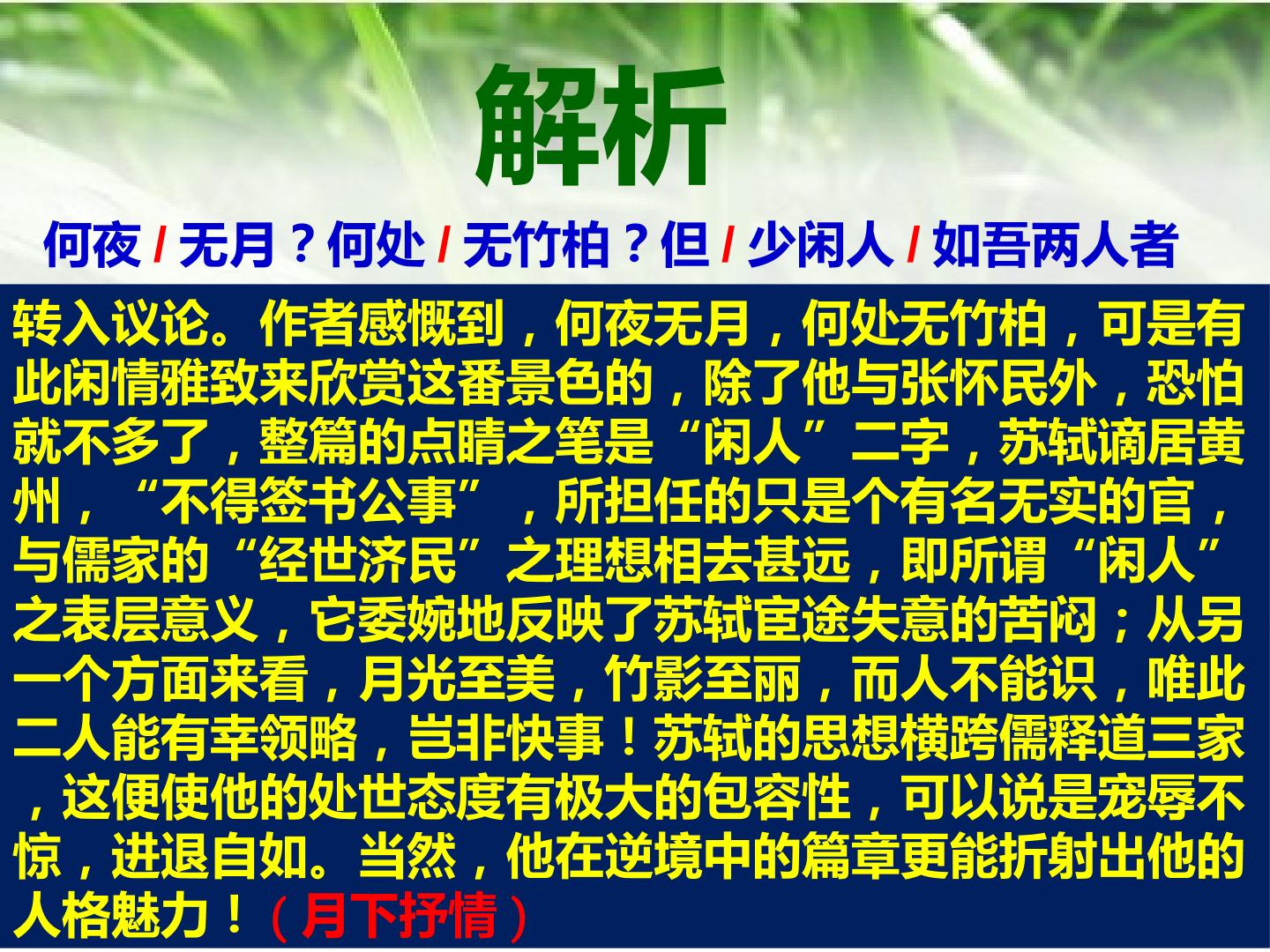 解析

何夜 / 无月？何处 / 无竹柏？但 / 少闲人 / 如吾两人者

转入议论。作者感慨到，何夜无月，何处无竹柏，可是有此闲情雅致来欣赏这番景色的，除了他与张怀民外，恐怕就不多了，整篇的点睛之笔是“闲人”二字，苏轼谪居黄州，“不得签书公事”，所担任的只是个有名无实的官，与儒家的“经世济民”之理想相去甚远，即所谓“闲人”之表层意义，它委婉地反映了苏轼宦途失意的苦闷；从另一个方面来看，月光至美，竹影至丽，而人不能识，唯此二人能有幸领略，岂非快事！苏轼的思想横跨儒释道三家，这便使他的处世态度有极大的包容性，可以说是宠辱不惊，进退自如。当然，他在逆境中的篇章更能折射出他的人格魅力！（月下抒情）